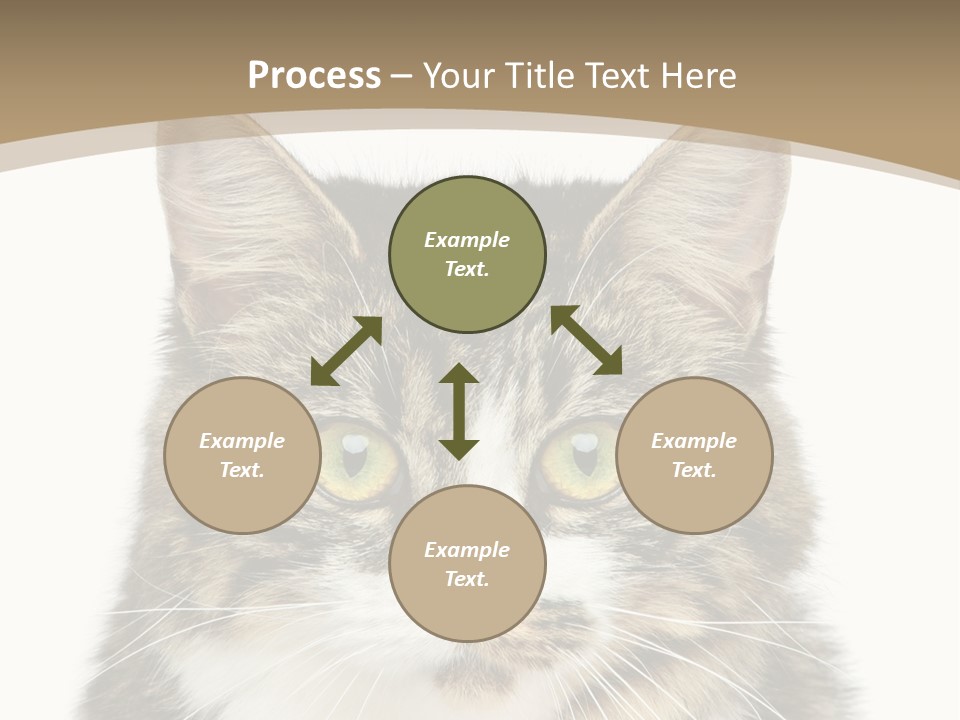 Process – Your Title Text Here

Example Text.

Example Text.

Example Text.

Example Text.